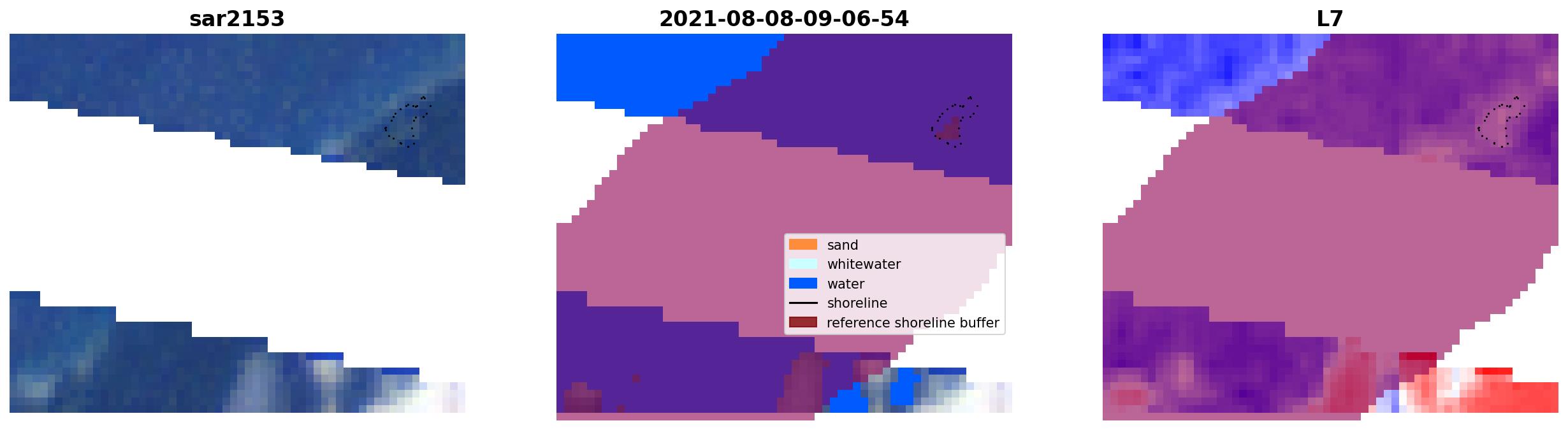 sar2153

2021-08-08-09-06-54

sand
whitewater
water
shoreline
reference shoreline buffer

L7